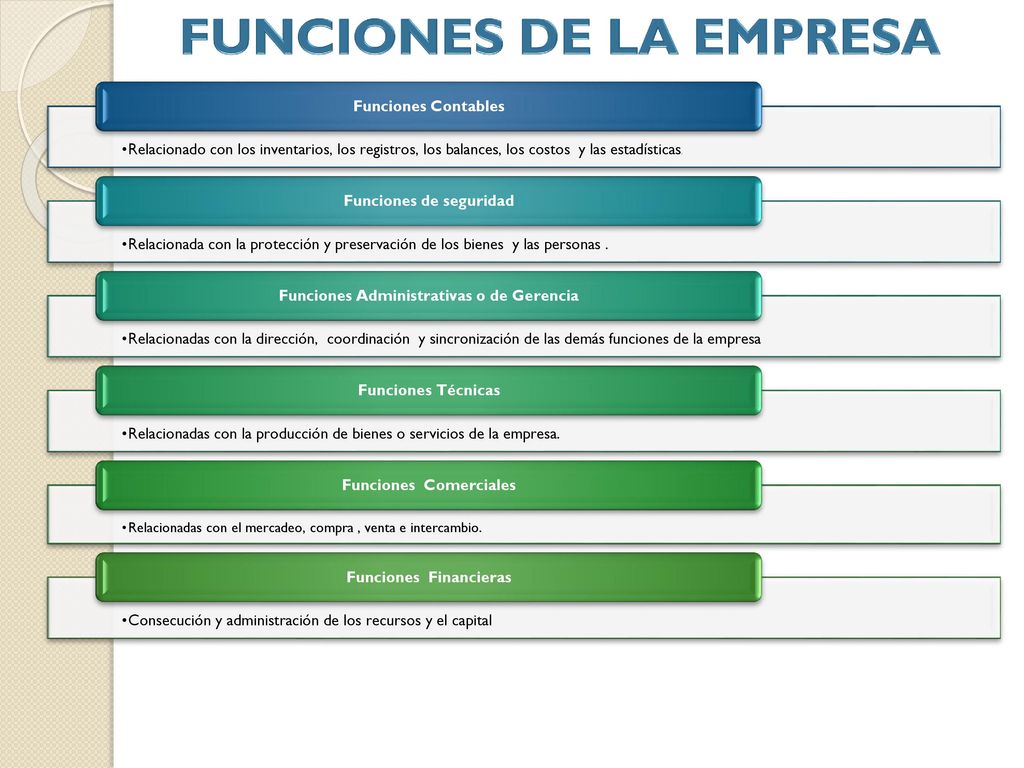 FUNCIONES DE LA EMPRESA

Funciones Contables

•Relacionado con los inventarios, los registros, los balances, los costos y las estadísticas

Funciones de seguridad

•Relacionada con la protección y preservación de los bienes y las personas .

Funciones Administrativas o de Gerencia

•Relacionadas con la dirección, coordinación y sincronización de las demás funciones de la empresa

Funciones Técnicas

•Relacionadas con la producción de bienes o servicios de la empresa.

Funciones Comerciales

•Relacionadas con el mercadeo, compra , venta e intercambio.

Funciones Financieras

•Consecución y administración de los recursos y el capital